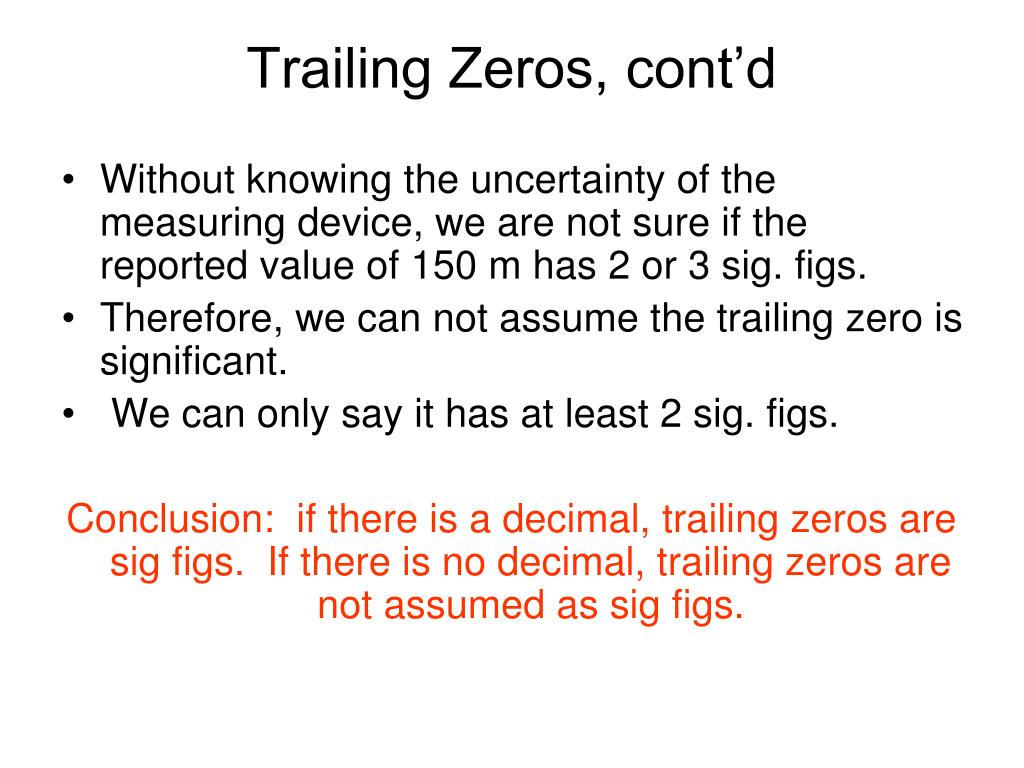 Trailing Zeros, cont’d

• Without knowing the uncertainty of the measuring device, we are not sure if the reported value of 150 m has 2 or 3 sig. figs.
• Therefore, we can not assume the trailing zero is significant.
• We can only say it has at least 2 sig. figs.

Conclusion: if there is a decimal, trailing zeros are sig figs. If there is no decimal, trailing zeros are not assumed as sig figs.